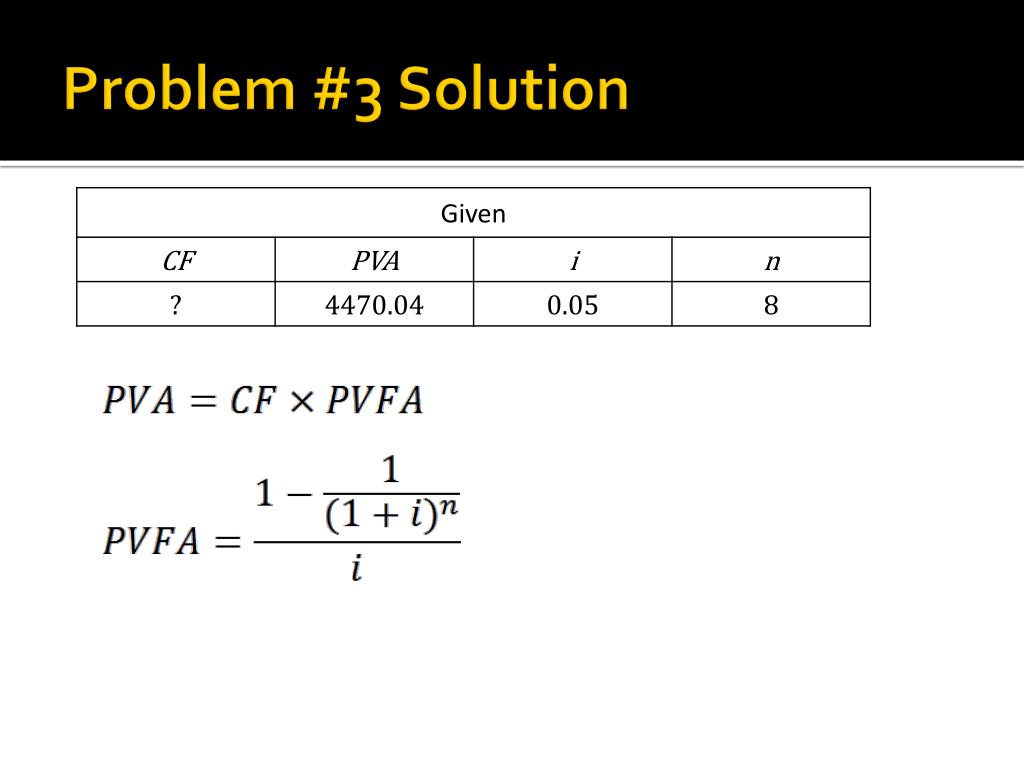 Problem #3 Solution

| Given | | | |
|---|---|---|---|
| $CF$ | $PVA$ | $i$ | $n$ |
| ? | 4470.04 | 0.05 | 8 |

$PVA = CF \times PVFA$

$PVFA = \frac{1 - \frac{1}{(1+i)^n}}{i}$